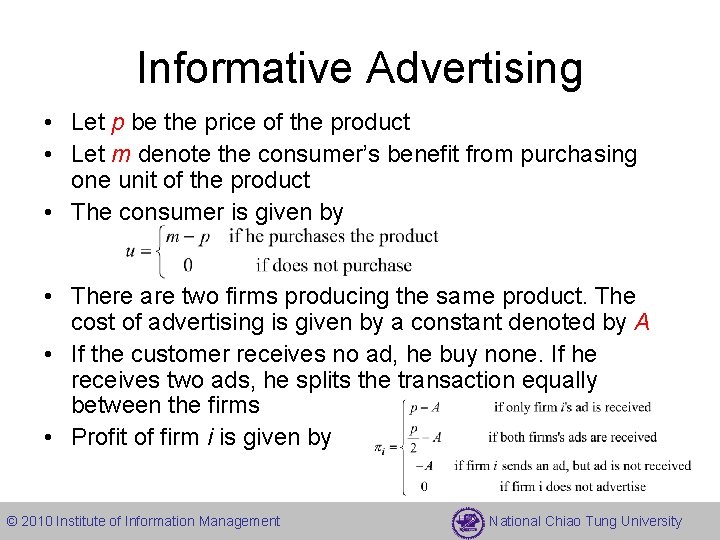 Informative Advertising

• Let $p$ be the price of the product
• Let $m$ denote the consumer's benefit from purchasing one unit of the product
• The consumer is given by

$u = \begin{cases} m - p & \text{if he purchases the product} \\ 0 & \text{if does not purchase} \end{cases}$

• There are two firms producing the same product. The cost of advertising is given by a constant denoted by $A$
• If the customer receives no ad, he buy none. If he receives two ads, he splits the transaction equally between the firms
• Profit of firm $i$ is given by

$\pi_i = \begin{cases} p - A & \text{if only firm } i\text{'s ad is received} \\ \frac{p}{2} - A & \text{if both firms's ads are received} \\ -A & \text{if firm } i \text{ sends an ad, but ad is not received} \\ 0 & \text{if firm i does not advertise} \end{cases}$

© 2010 Institute of Information Management
National Chiao Tung University